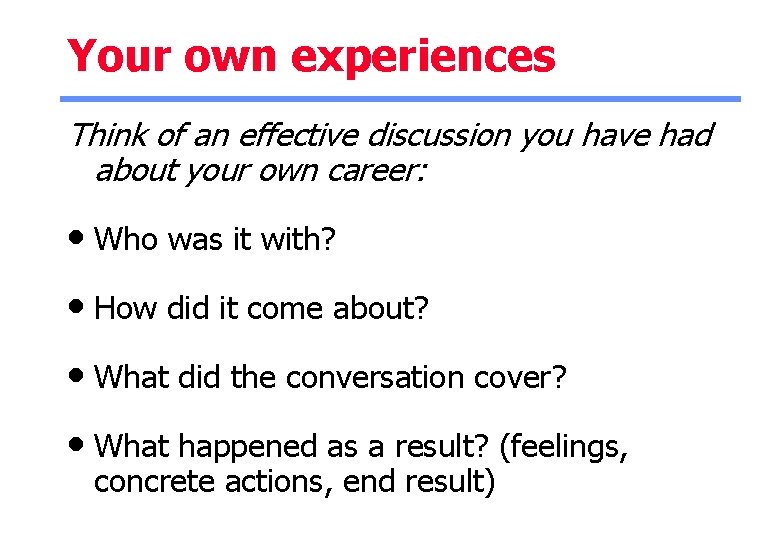 Your own experiences

Think of an effective discussion you have had about your own career:

• Who was it with?

• How did it come about?

• What did the conversation cover?

• What happened as a result? (feelings, concrete actions, end result)